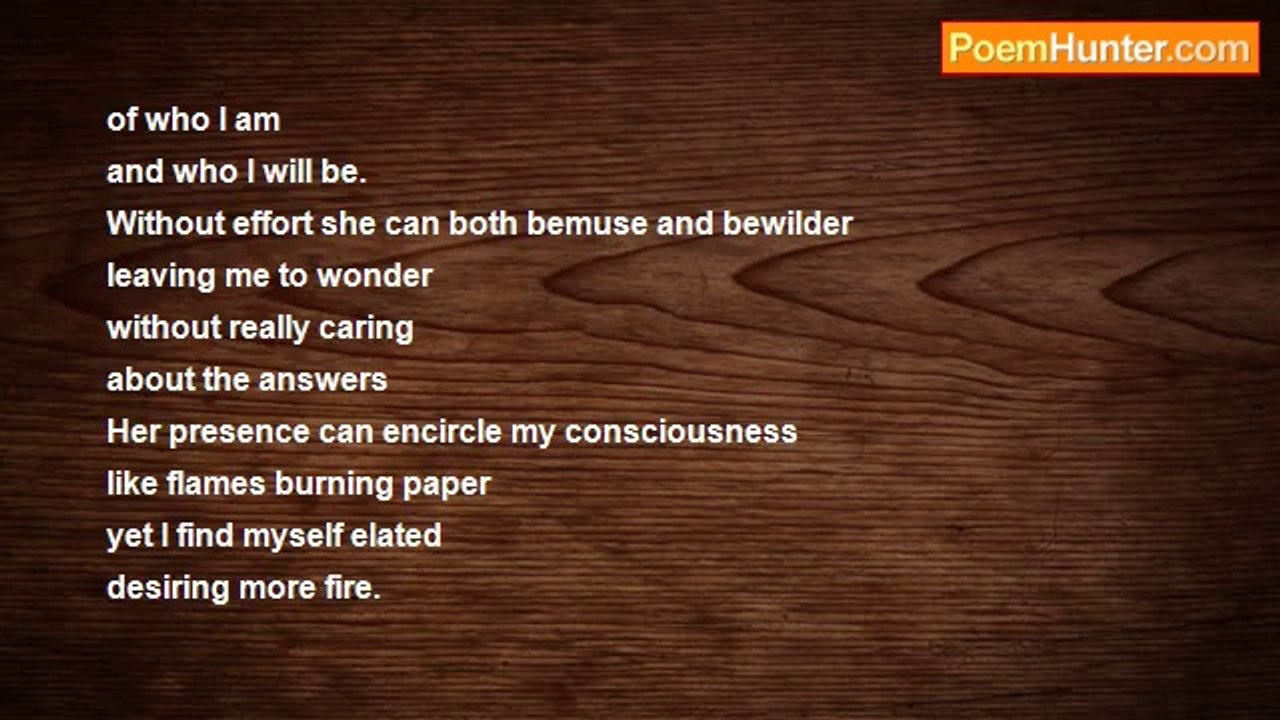 PoemHunter.com

of who I am
and who I will be.
Without effort she can both bemuse and bewilder
leaving me to wonder
without really caring
about the answers
Her presence can encircle my consciousness
like flames burning paper
yet I find myself elated
desiring more fire.